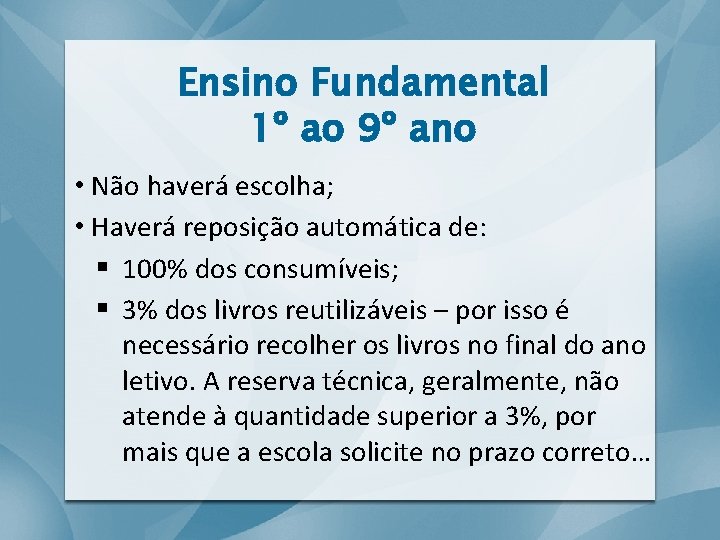 Ensino Fundamental
1º ao 9º ano

• Não haverá escolha;
• Haverá reposição automática de:
  ▪ 100% dos consumíveis;
  ▪ 3% dos livros reutilizáveis – por isso é necessário recolher os livros no final do ano letivo. A reserva técnica, geralmente, não atende à quantidade superior a 3%, por mais que a escola solicite no prazo correto...